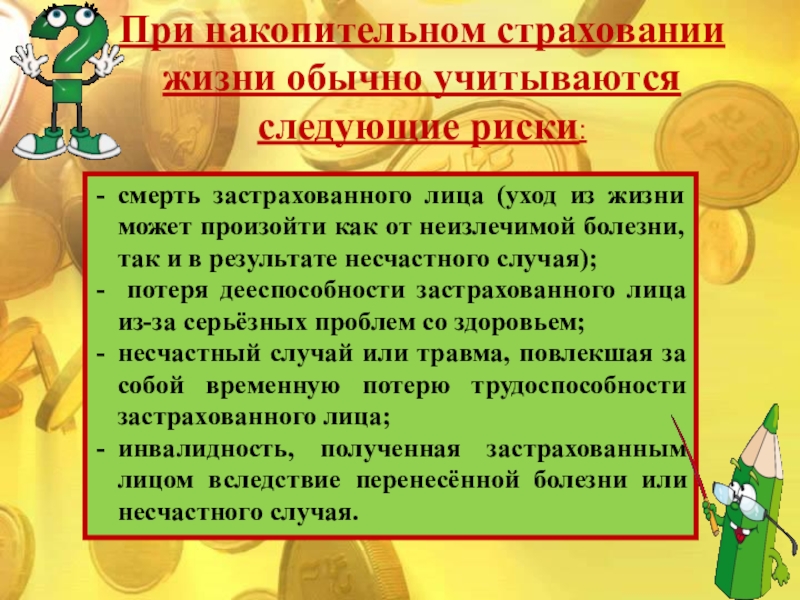 При накопительном страховании жизни обычно учитываются следующие риски:

- смерть застрахованного лица (уход из жизни может произойти как от неизлечимой болезни, так и в результате несчастного случая);
- потеря дееспособности застрахованного лица из-за серьёзных проблем со здоровьем;
- несчастный случай или травма, повлекшая за собой временную потерю трудоспособности застрахованного лица;
- инвалидность, полученная застрахованным лицом вследствие перенесённой болезни или несчастного случая.